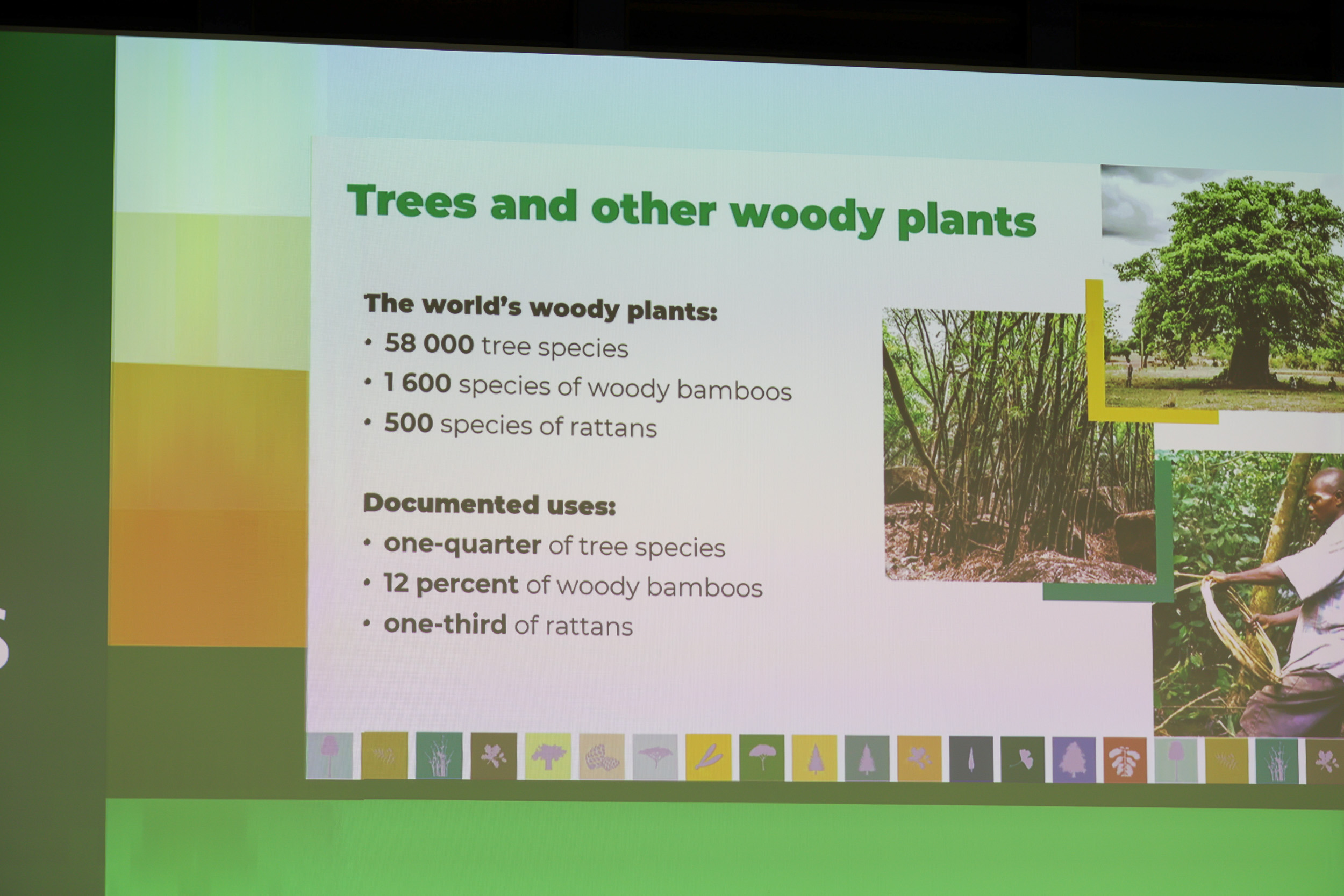 Trees and other woody plants

The world's woody plants:
• 58 000 tree species
• 1 600 species of woody bamboos
• 500 species of rattans

Documented uses:
• one-quarter of tree species
• 12 percent of woody bamboos
• one-third of rattans